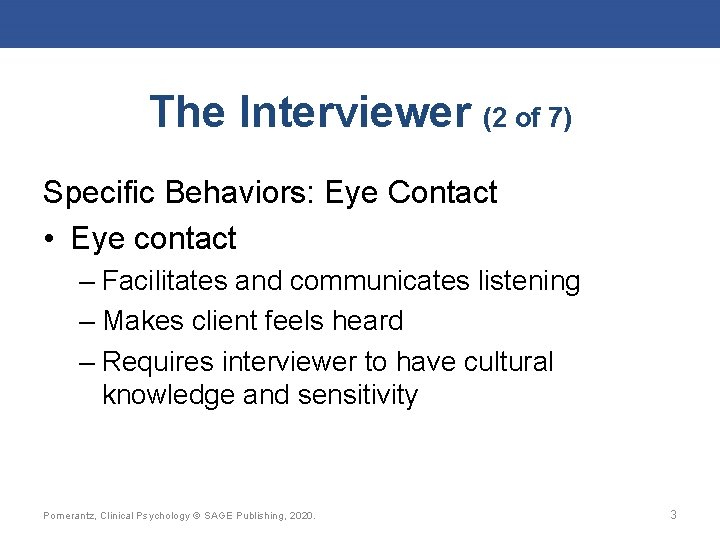 The Interviewer (2 of 7)

Specific Behaviors: Eye Contact

• Eye contact
– Facilitates and communicates listening
– Makes client feels heard
– Requires interviewer to have cultural knowledge and sensitivity

Pomerantz, Clinical Psychology © SAGE Publishing, 2020.

3